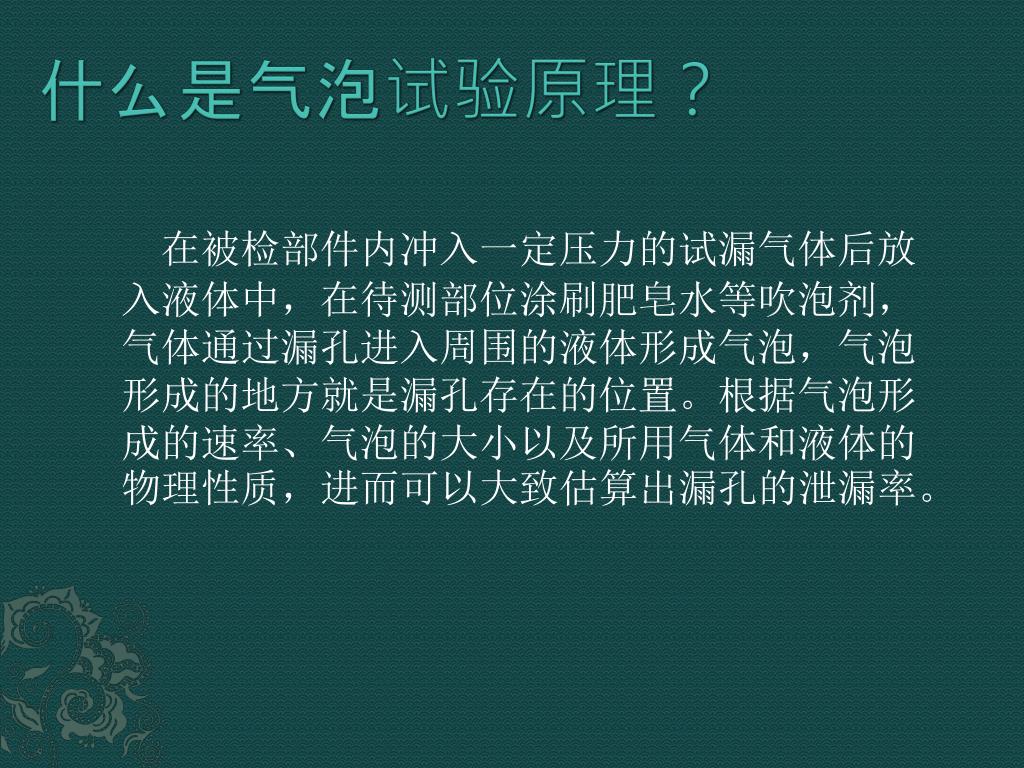 什么是气泡试验原理？

在被检部件内冲入一定压力的试漏气体后放入液体中，在待测部位涂刷肥皂水等吹泡剂，气体通过漏孔进入周围的液体形成气泡，气泡形成的地方就是漏孔存在的位置。根据气泡形成的速率、气泡的大小以及所用气体和液体的物理性质，进而可以大致估算出漏孔的泄漏率。